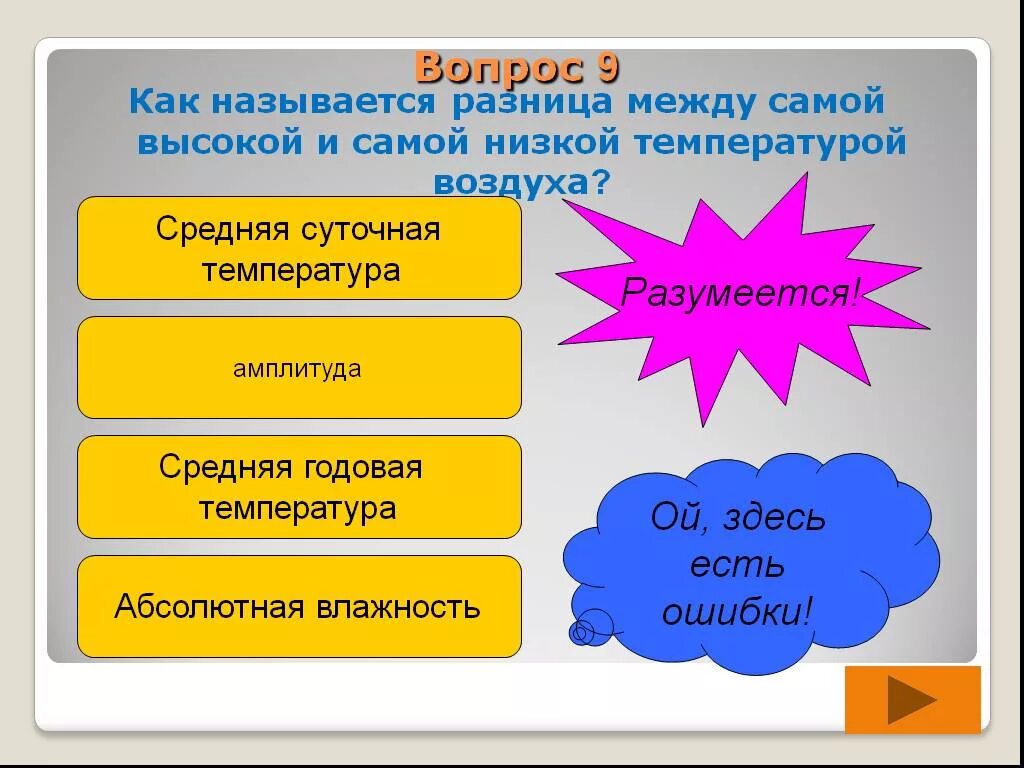 Вопрос 9
Как называется разница между самой высокой и самой низкой температурой воздуха?

Средняя суточная температура

амплитуда

Средняя годовая температура

Абсолютная влажность

Разумеется!

Ой, здесь есть ошибки!